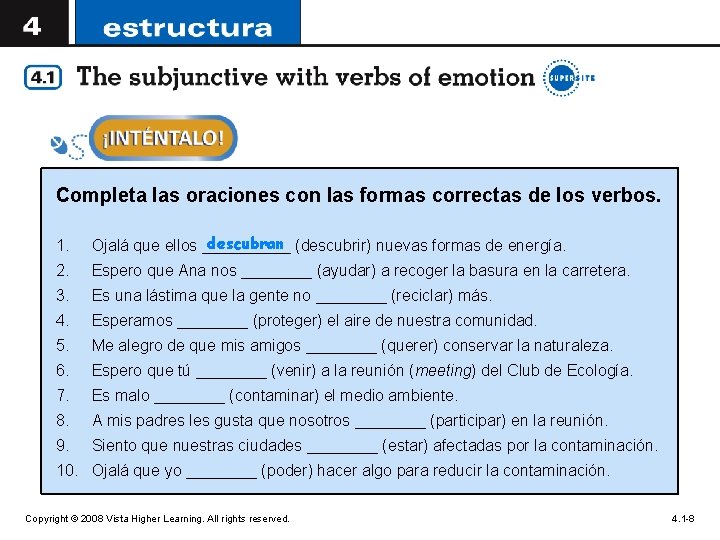 4 estructura

4.1 The subjunctive with verbs of emotion SUPERSITE

¡INTÉNTALO!

Completa las oraciones con las formas correctas de los verbos.

1. Ojalá que ellos descubran (descubrir) nuevas formas de energía.
2. Espero que Ana nos ________ (ayudar) a recoger la basura en la carretera.
3. Es una lástima que la gente no ________ (reciclar) más.
4. Esperamos ________ (proteger) el aire de nuestra comunidad.
5. Me alegro de que mis amigos ________ (querer) conservar la naturaleza.
6. Espero que tú ________ (venir) a la reunión (meeting) del Club de Ecología.
7. Es malo ________ (contaminar) el medio ambiente.
8. A mis padres les gusta que nosotros ________ (participar) en la reunión.
9. Siento que nuestras ciudades ________ (estar) afectadas por la contaminación.
10. Ojalá que yo ________ (poder) hacer algo para reducir la contaminación.

Copyright © 2008 Vista Higher Learning. All rights reserved.

4.1-8